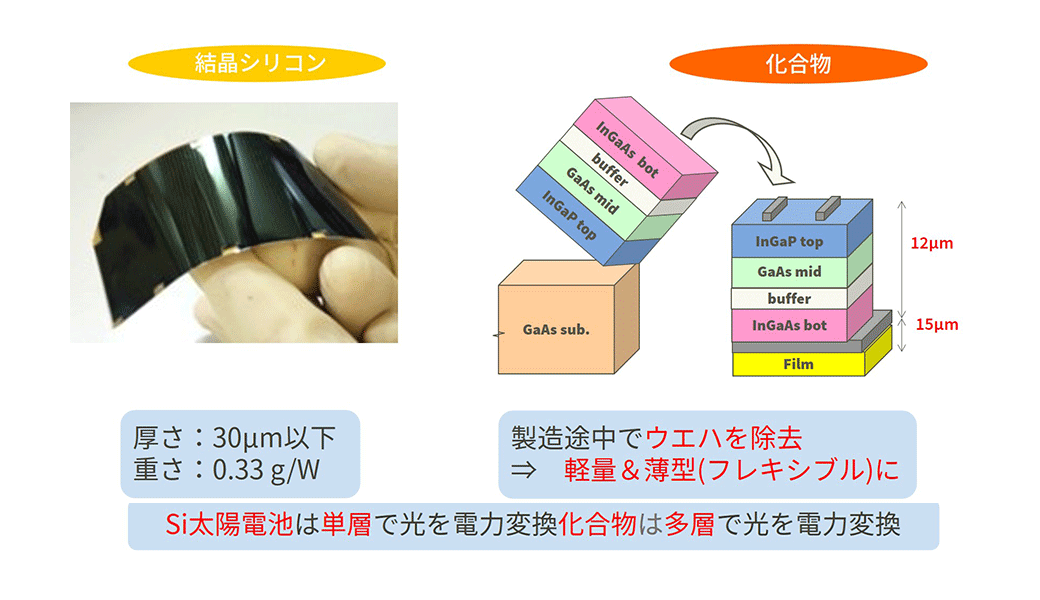 結晶シリコン

化合物

InGaAs bot
buffer
GaAs mid
InGaP top

GaAs sub.

InGaP top
GaAs mid
buffer
InGaAs bot
Film

12μm
15μm

厚さ：30μm以下
重さ：0.33 g/W

製造途中でウエハを除去
⇒　軽量＆薄型(フレキシブル)に

Si太陽電池は単層で光を電力変換化合物は多層で光を電力変換